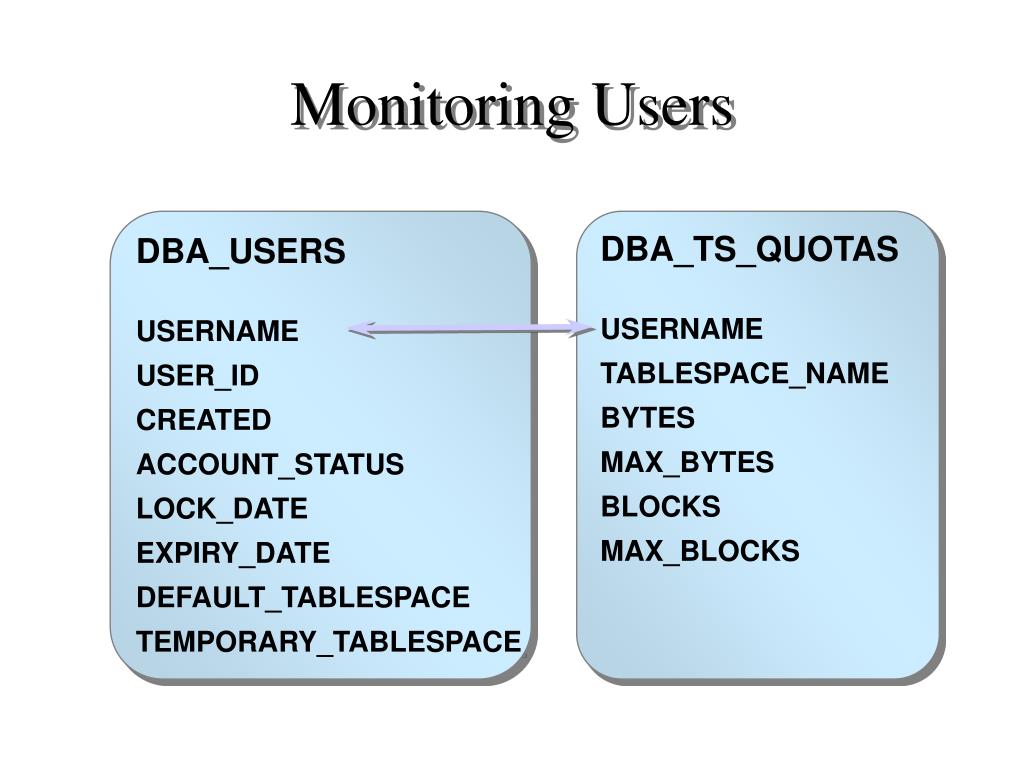 Monitoring Users

DBA_USERS

USERNAME
USER_ID
CREATED
ACCOUNT_STATUS
LOCK_DATE
EXPIRY_DATE
DEFAULT_TABLESPACE
TEMPORARY_TABLESPACE

DBA_TS_QUOTAS

USERNAME
TABLESPACE_NAME
BYTES
MAX_BYTES
BLOCKS
MAX_BLOCKS